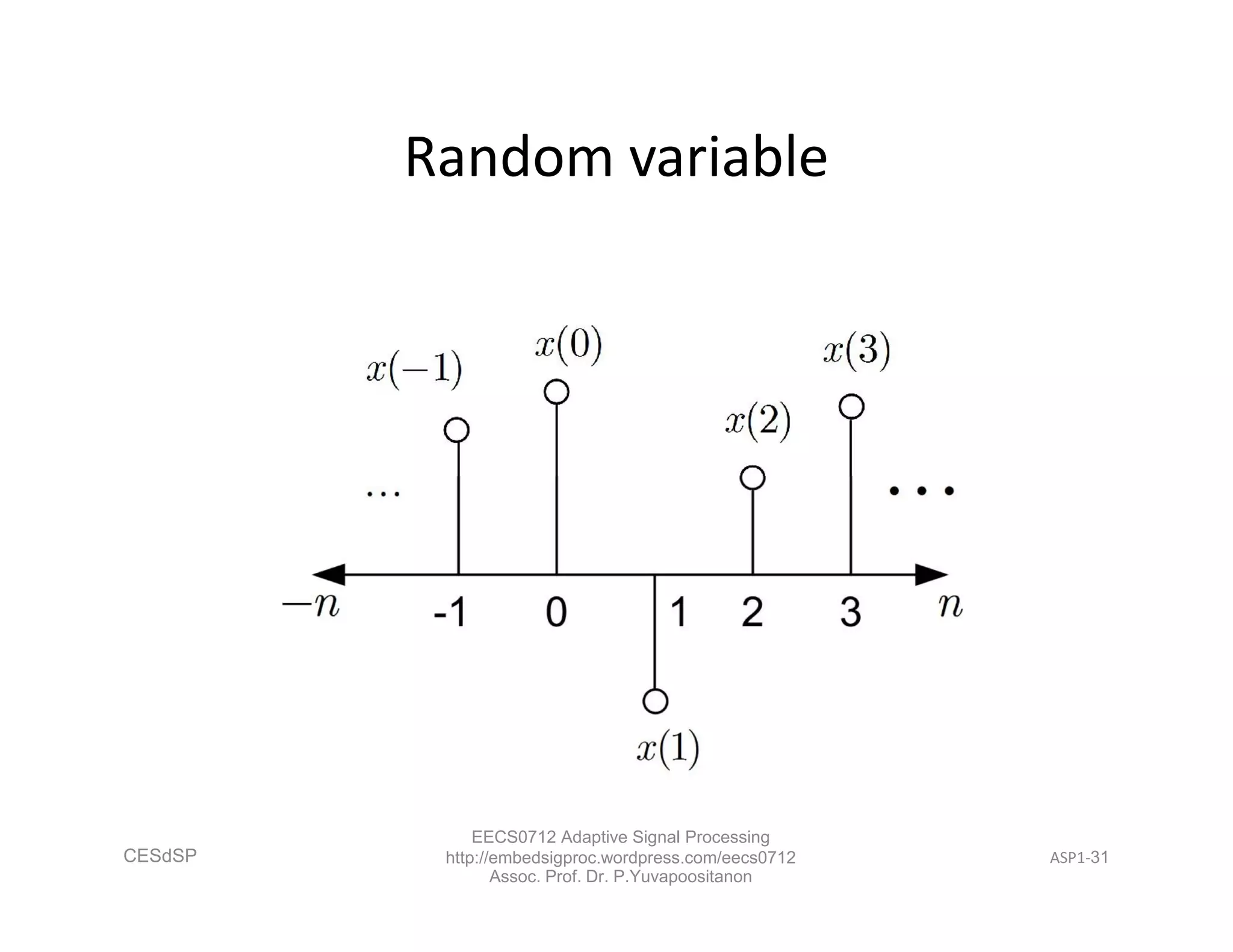 Random variable

$x(-1)$ $x(0)$ $x(2)$ $x(3)$

$\cdots$ $\cdots$

$-n$ -1 0 1 2 3 $n$

$x(1)$

CESdSP

EECS0712 Adaptive Signal Processing
http://embedsigproc.wordpress.com/eecs0712
Assoc. Prof. Dr. P.Yuvapoositanon

ASP1-31